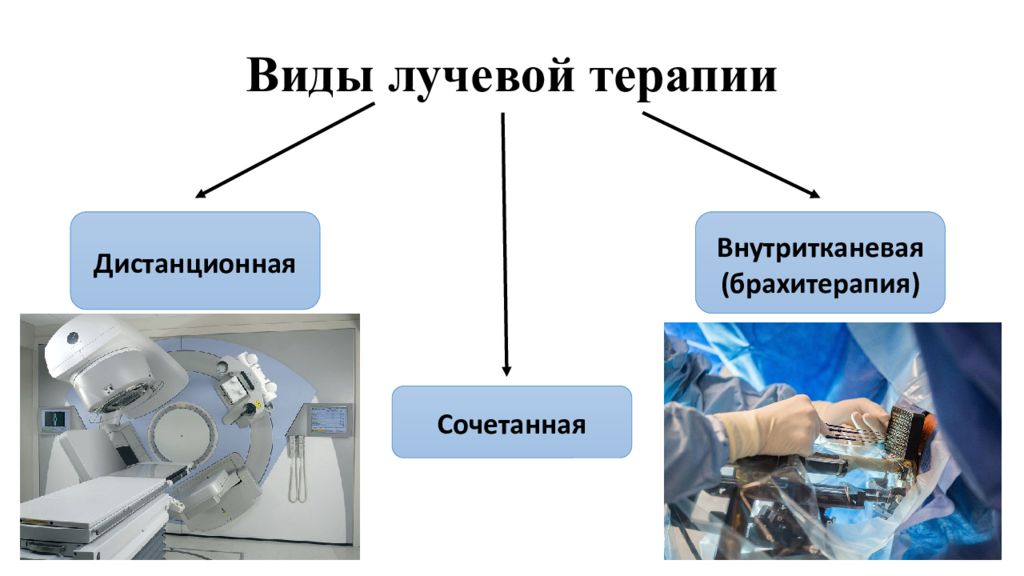 Виды лучевой терапии

Дистанционная

Сочетанная

Внутритканевая (брахитерапия)